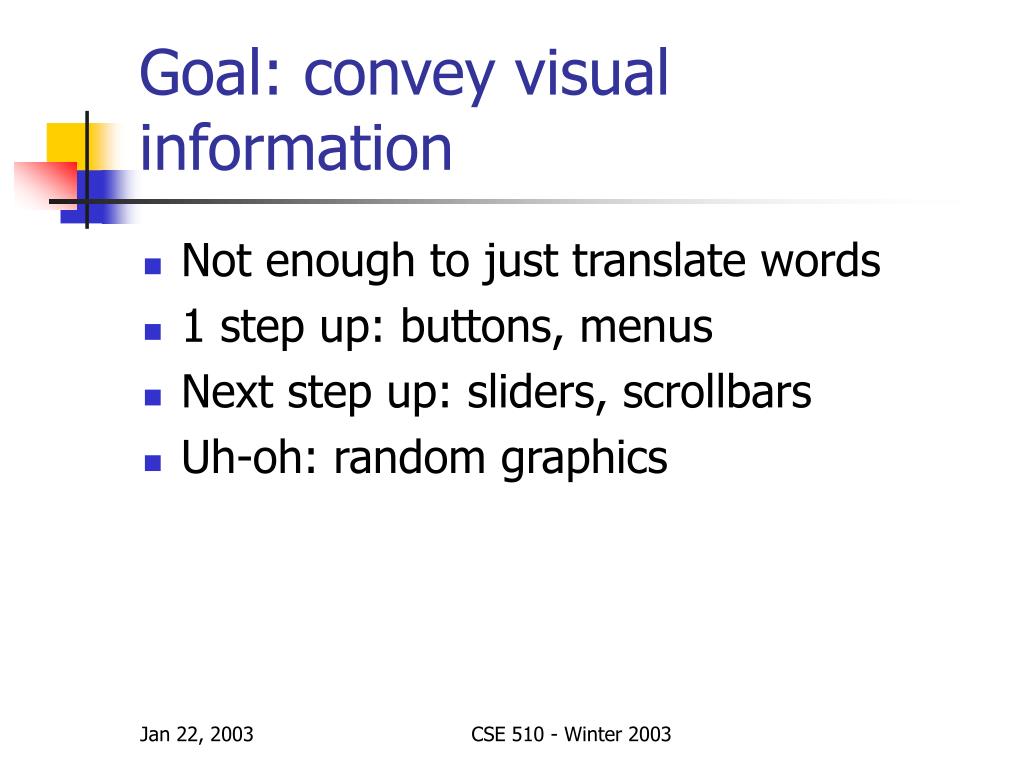 Goal: convey visual information

- Not enough to just translate words
- 1 step up: buttons, menus
- Next step up: sliders, scrollbars
- Uh-oh: random graphics

Jan 22, 2003

CSE 510 - Winter 2003